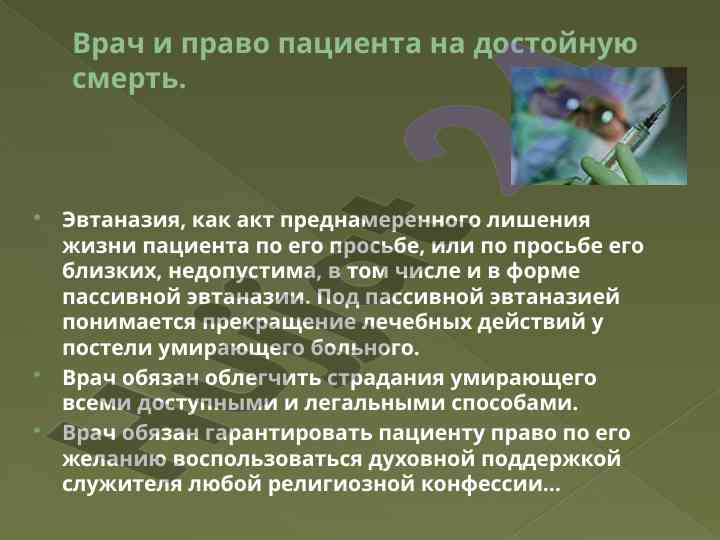 Врач и право пациента на достойную смерть.

• Эвтаназия, как акт преднамеренного лишения жизни пациента по его просьбе, или по просьбе его близких, недопустима, в том числе и в форме пассивной эвтаназии. Под пассивной эвтаназией понимается прекращение лечебных действий у постели умирающего больного.

• Врач обязан облегчить страдания умирающего всеми доступными и легальными способами.

• Врач обязан гарантировать пациенту право по его желанию воспользоваться духовной поддержкой служителя любой религиозной конфессии…